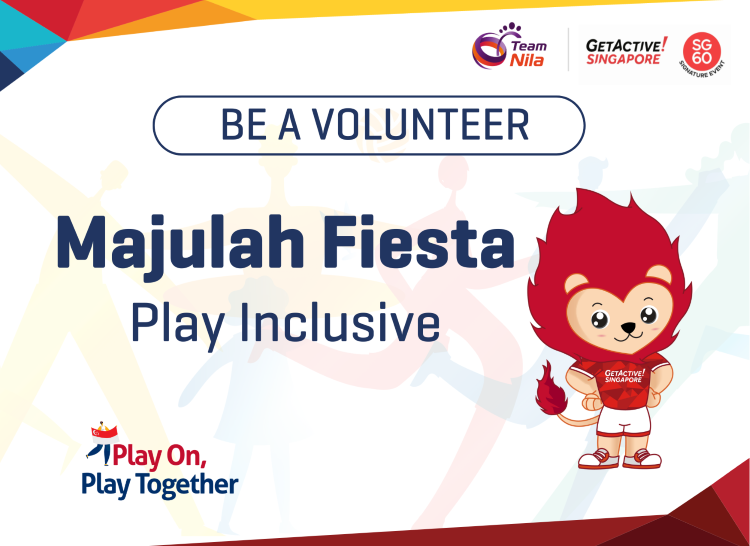 Team Nila

GETACTIVE! SINGAPORE

SG 60 SIGNATURE EVENT

BE A VOLUNTEER

Majulah Fiesta

Play Inclusive

GETACTIVE! SINGAPORE

Play On, Play Together